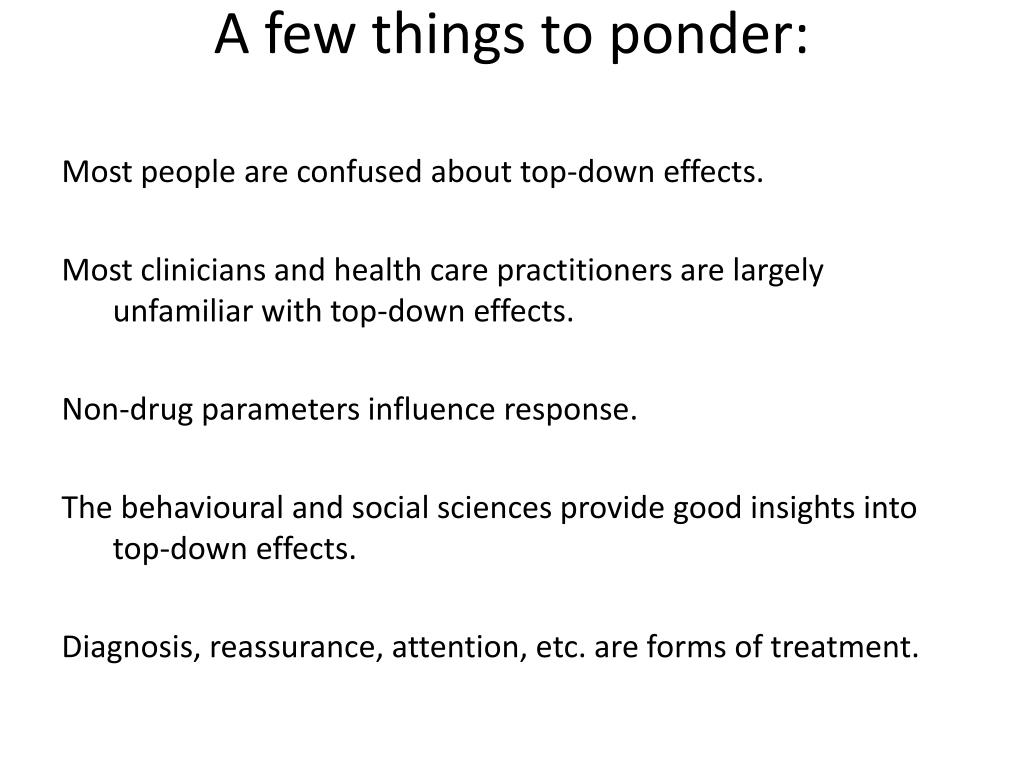 A few things to ponder:

Most people are confused about top-down effects.

Most clinicians and health care practitioners are largely unfamiliar with top-down effects.

Non-drug parameters influence response.

The behavioural and social sciences provide good insights into top-down effects.

Diagnosis, reassurance, attention, etc. are forms of treatment.